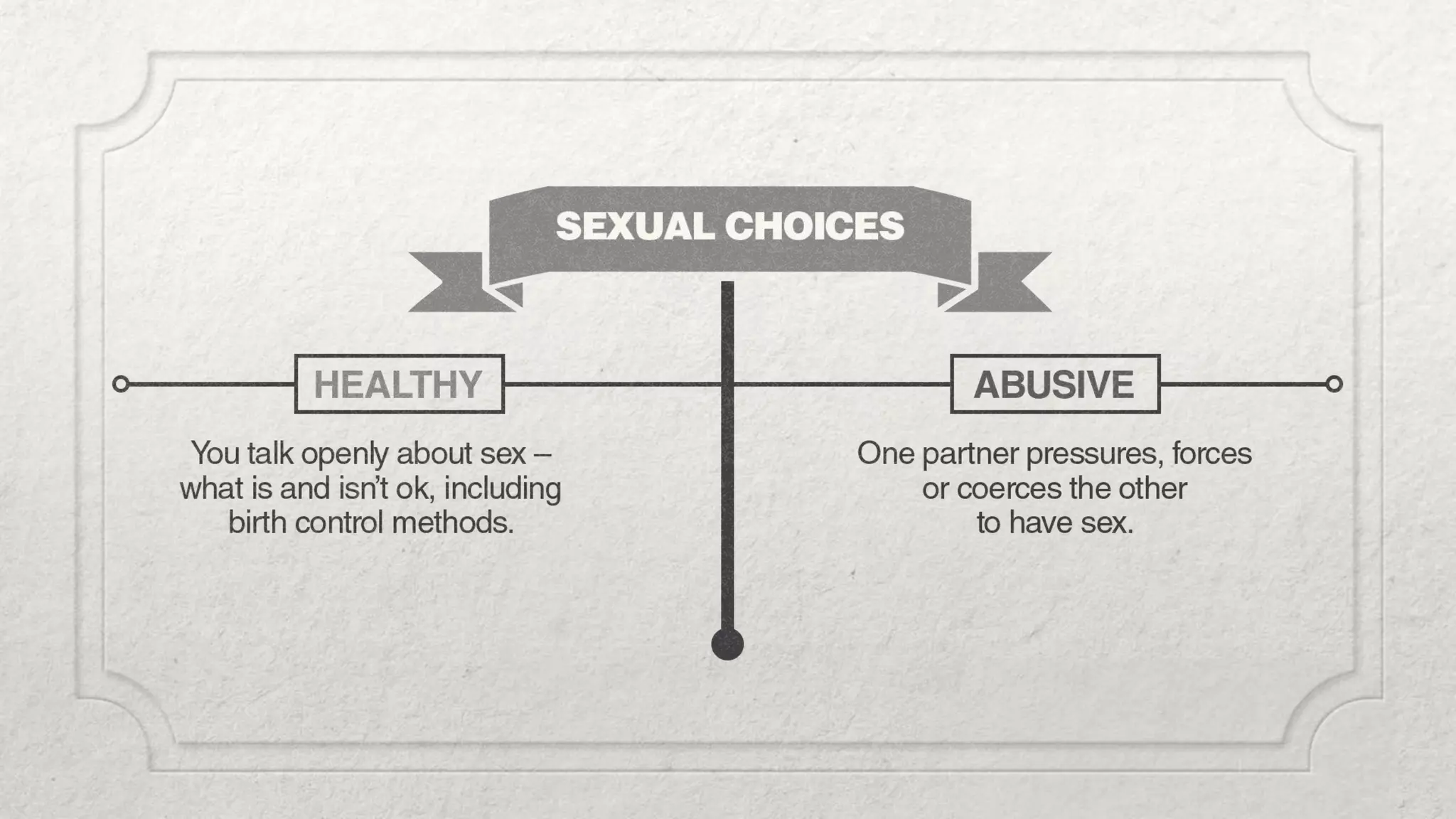 SEXUAL CHOICES

HEALTHY

You talk openly about sex – what is and isn't ok, including birth control methods.

ABUSIVE

One partner pressures, forces or coerces the other to have sex.